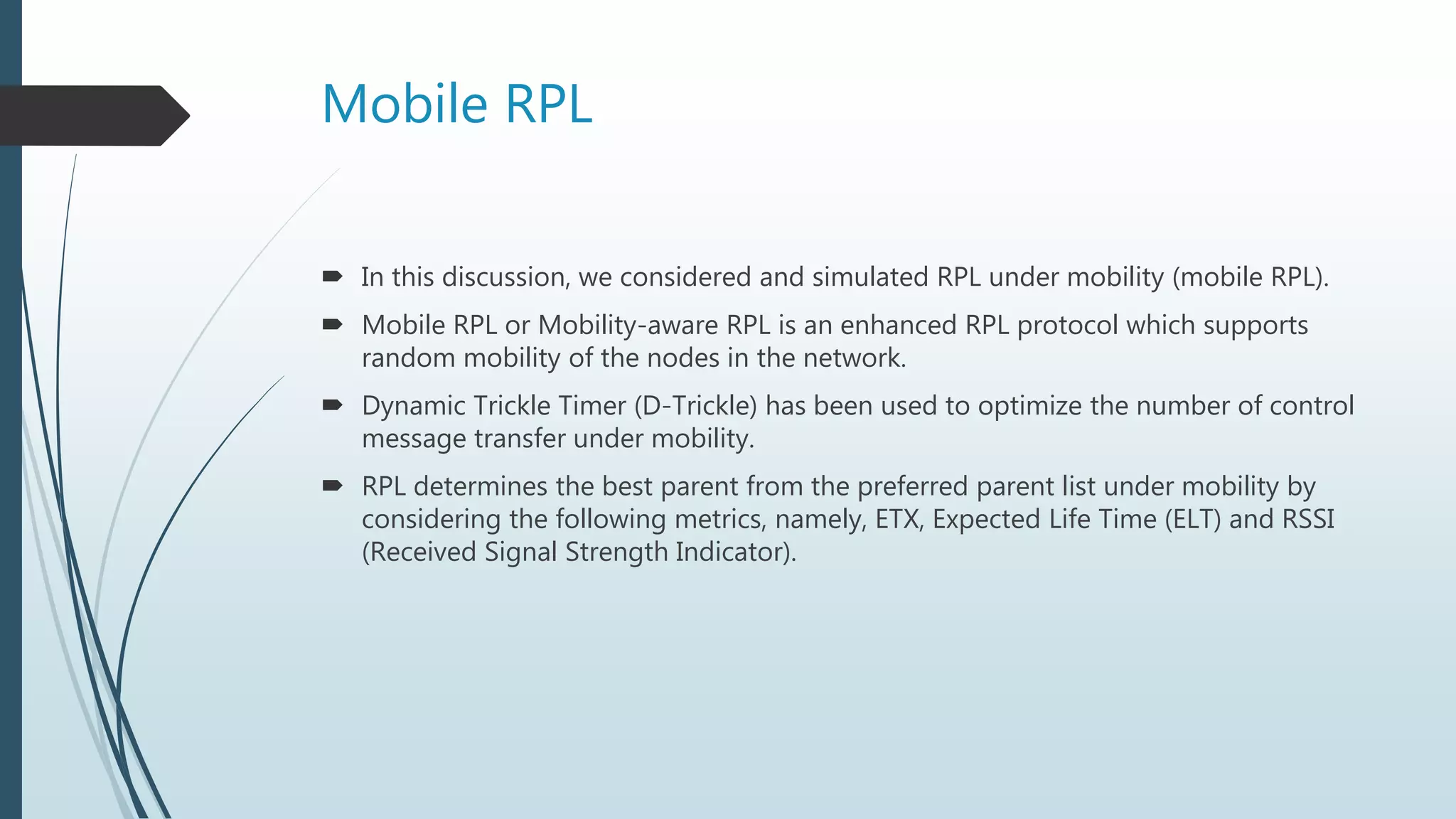 Mobile RPL

➨ In this discussion, we considered and simulated RPL under mobility (mobile RPL).

➨ Mobile RPL or Mobility-aware RPL is an enhanced RPL protocol which supports random mobility of the nodes in the network.

➨ Dynamic Trickle Timer (D-Trickle) has been used to optimize the number of control message transfer under mobility.

➨ RPL determines the best parent from the preferred parent list under mobility by considering the following metrics, namely, ETX, Expected Life Time (ELT) and RSSI (Received Signal Strength Indicator).